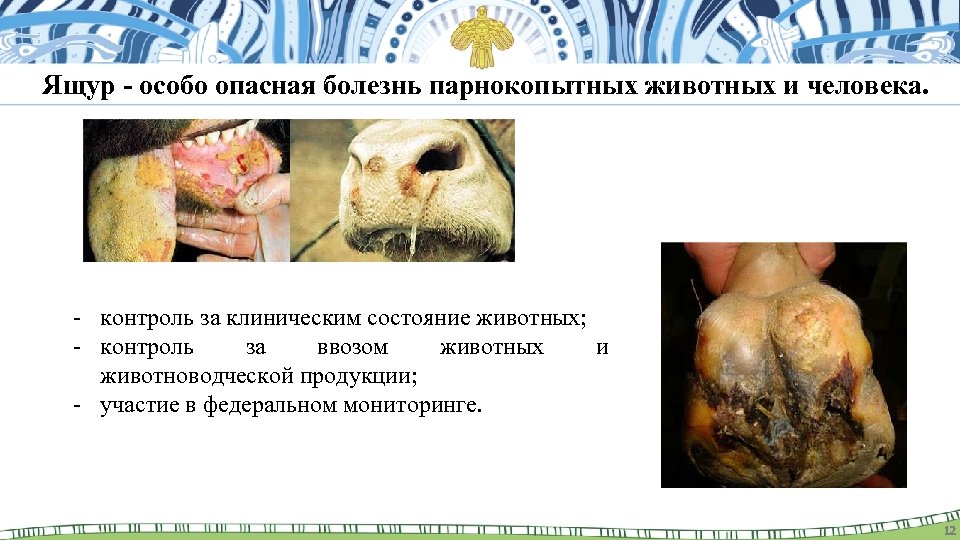 Ящур - особо опасная болезнь парнокопытных животных и человека.

- контроль за клиническим состояние животных;
- контроль за ввозом животных и животноводческой продукции;
- участие в федеральном мониторинге.

12